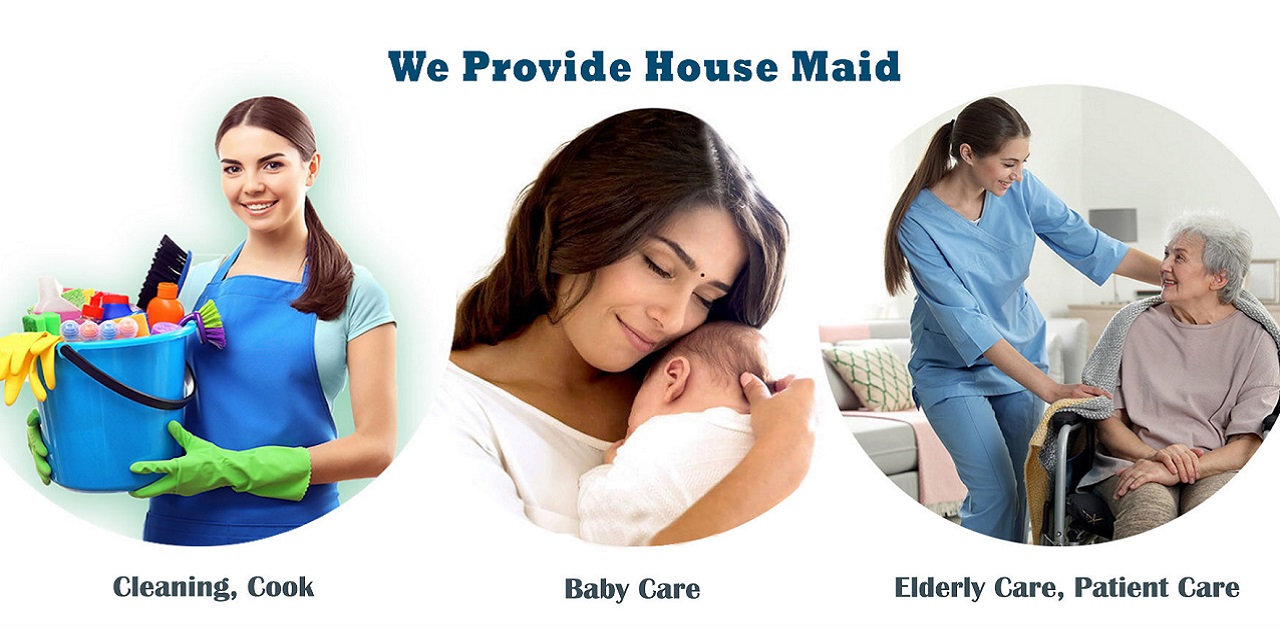 We Provide House Maid

Cleaning, Cook

Baby Care

Elderly Care, Patient Care